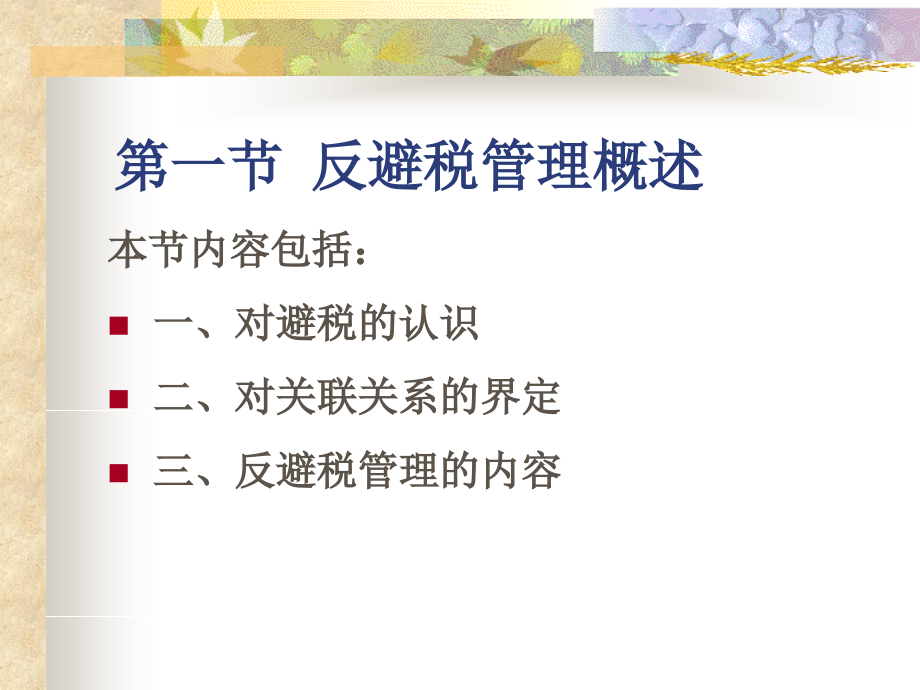 第一节 反避税管理概述

本节内容包括：

一、对避税的认识

二、对关联关系的界定

三、反避税管理的内容